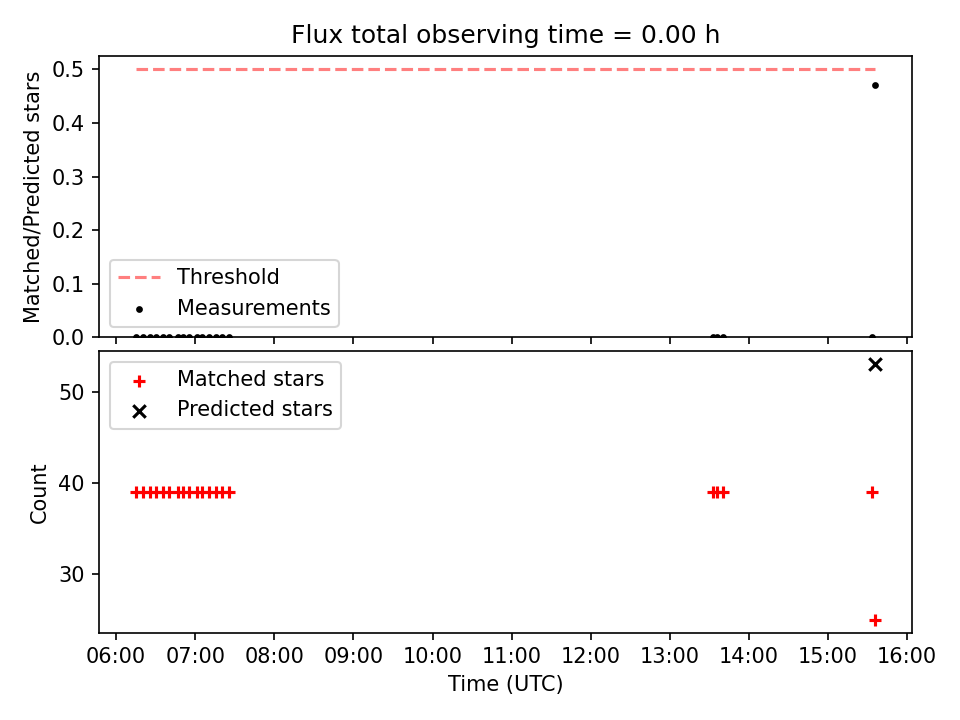 Flux total observing time = 0.00 h

Matched/Predicted stars

0.5
0.4
0.3
0.2
0.1
0.0

Threshold
Measurements

Matched stars
Predicted stars

Count

50
40
30

06:00 07:00 08:00 09:00 10:00 11:00 12:00 13:00 14:00 15:00 16:00

Time (UTC)